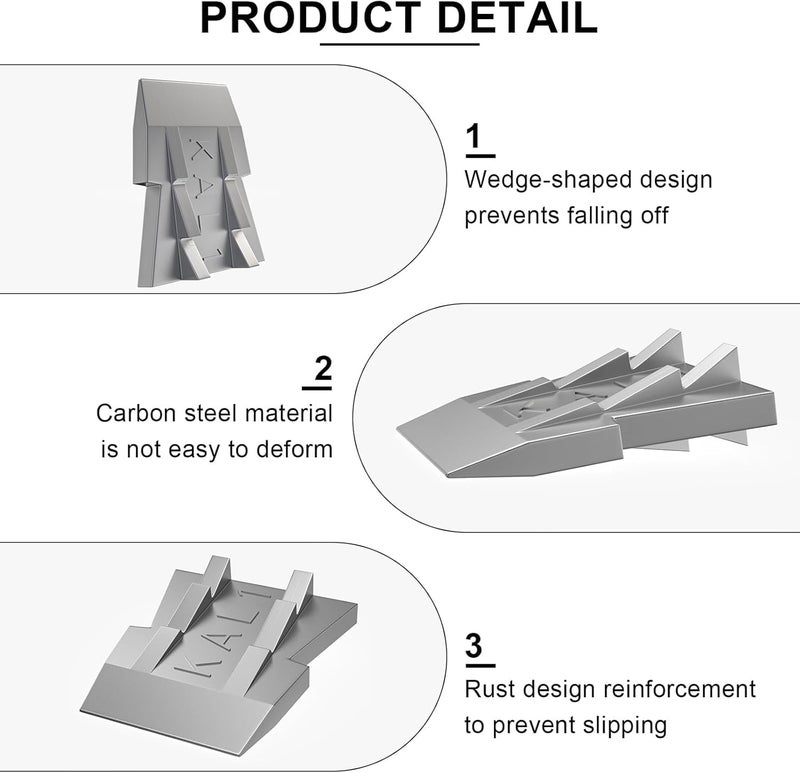 PRODUCT DETAIL

KALI

1
Wedge-shaped design prevents falling off

2
Carbon steel material is not easy to deform

KALI

KALI

3
Rust design reinforcement to prevent slipping